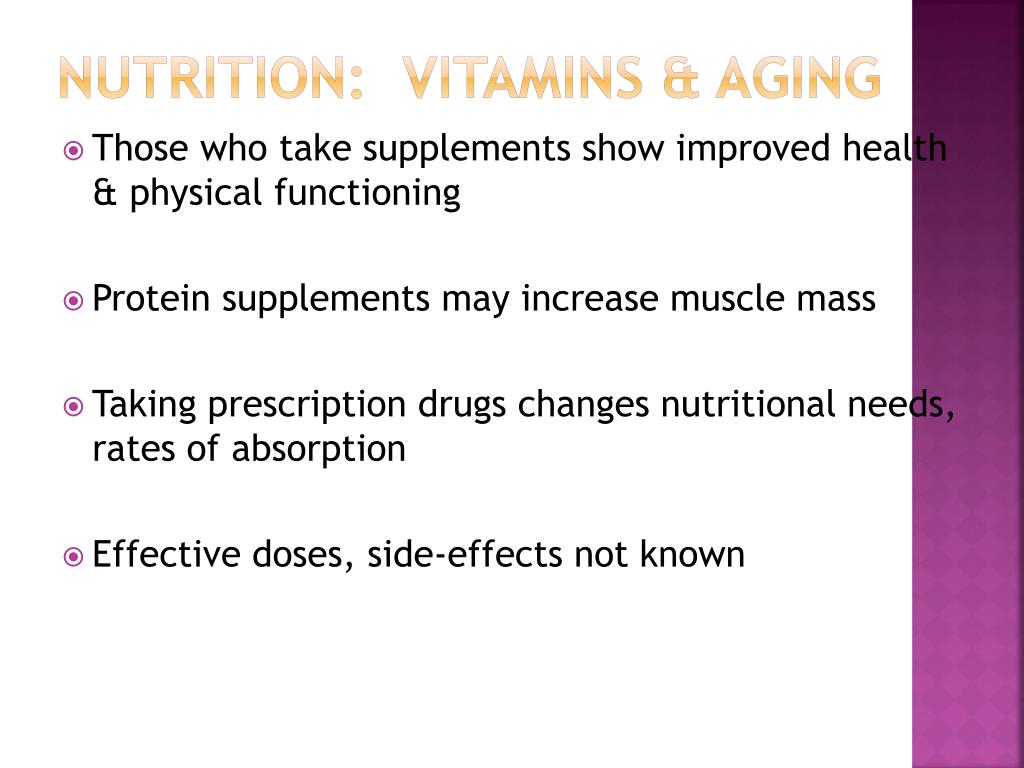 NUTRITION: VITAMINS & AGING

Those who take supplements show improved health & physical functioning

Protein supplements may increase muscle mass

Taking prescription drugs changes nutritional needs, rates of absorption

Effective doses, side-effects not known